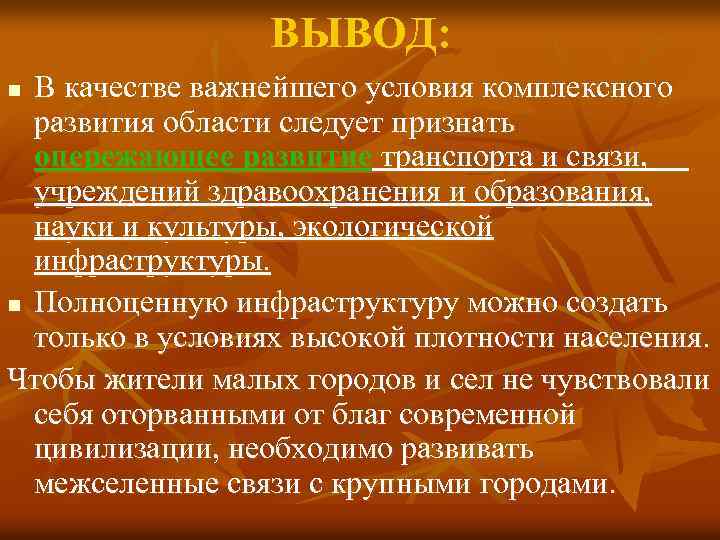 ВЫВОД:

■ В качестве важнейшего условия комплексного развития области следует признать опережающее развитие транспорта и связи, учреждений здравоохранения и образования, науки и культуры, экологической инфраструктуры.

■ Полноценную инфраструктуру можно создать только в условиях высокой плотности населения.

Чтобы жители малых городов и сел не чувствовали себя оторванными от благ современной цивилизации, необходимо развивать межселенные связи с крупными городами.